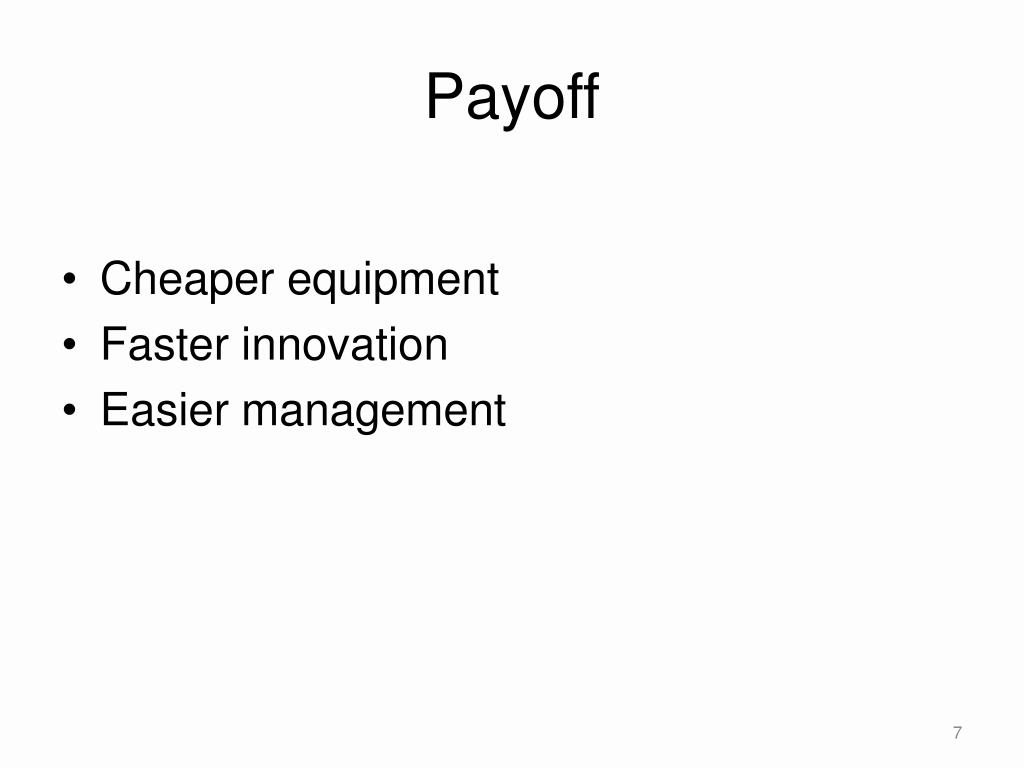 Payoff

• Cheaper equipment
• Faster innovation
• Easier management

7